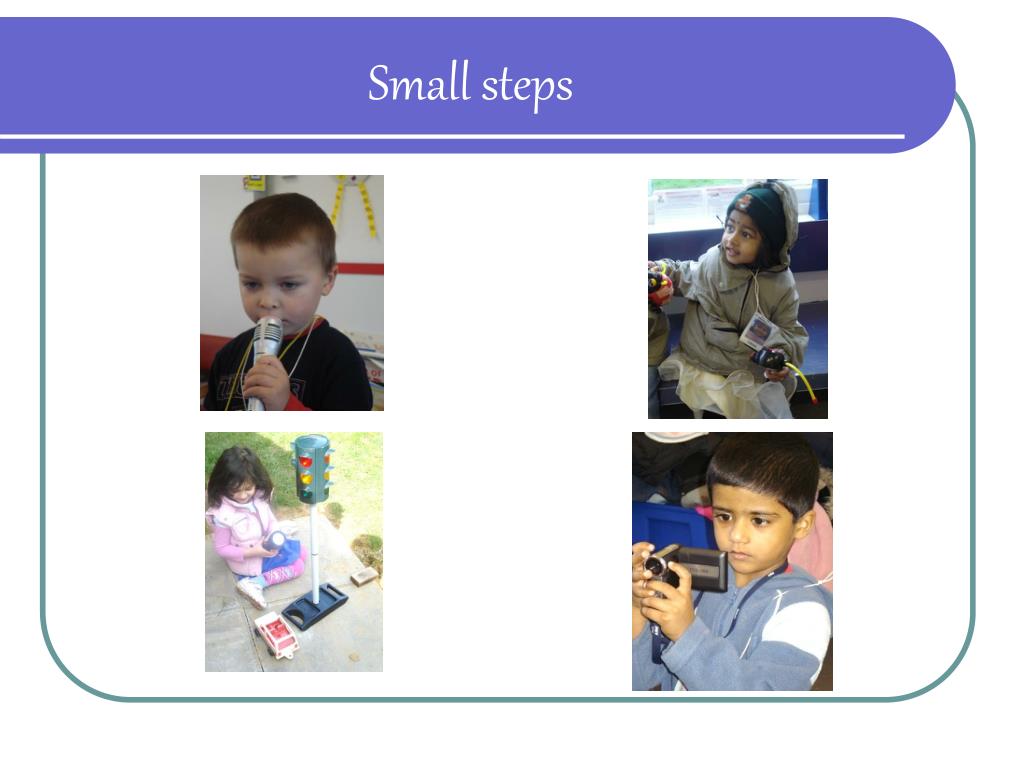 Small steps